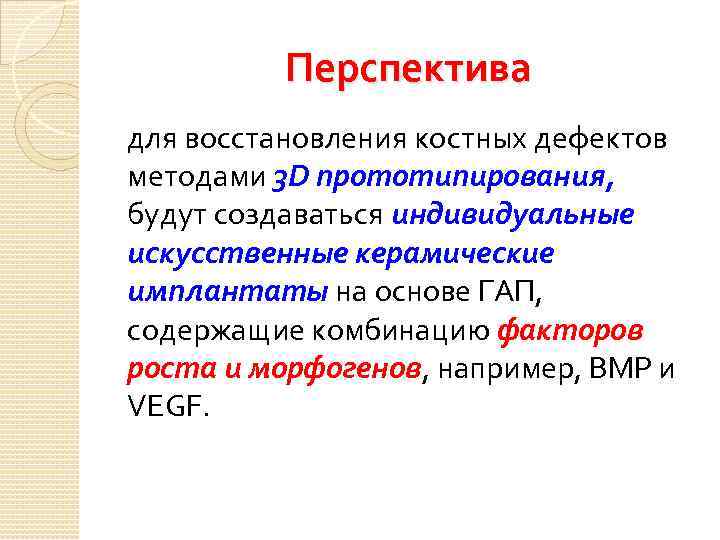 Перспектива

для восстановления костных дефектов методами 3D прототипирования, будут создаваться индивидуальные искусственные керамические имплантаты на основе ГАП, содержащие комбинацию факторов роста и морфогенов, например, BMP и VEGF.